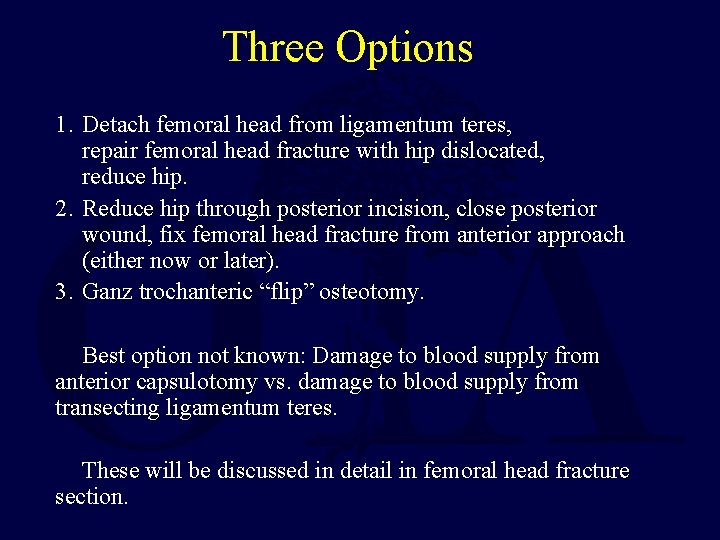 Three Options

1. Detach femoral head from ligamentum teres, repair femoral head fracture with hip dislocated, reduce hip.
2. Reduce hip through posterior incision, close posterior wound, fix femoral head fracture from anterior approach (either now or later).
3. Ganz trochanteric “flip” osteotomy.

Best option not known: Damage to blood supply from anterior capsulotomy vs. damage to blood supply from transecting ligamentum teres.

These will be discussed in detail in femoral head fracture section.